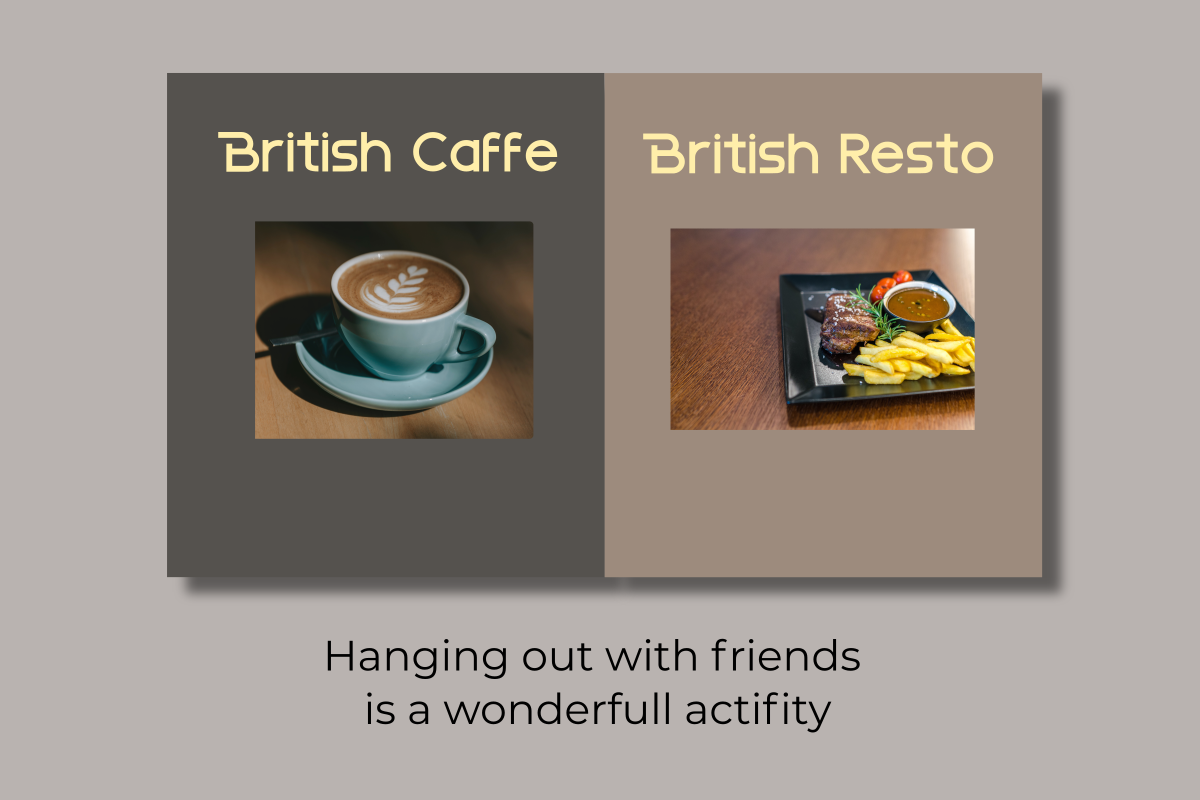 British Caffe

British Resto

Hanging out with friends
is a wonderfull actifity